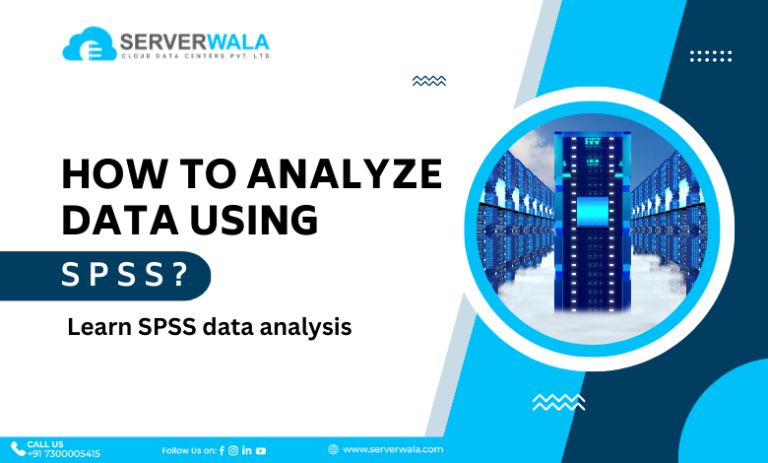 SERVERWALA
CLOUD DATA CENTERS PVT. LTD.

HOW TO ANALYZE DATA USING

SPSS?

Learn SPSS data analysis

CALL US
+91 7300005415

Follow Us on:

www.serverwala.com